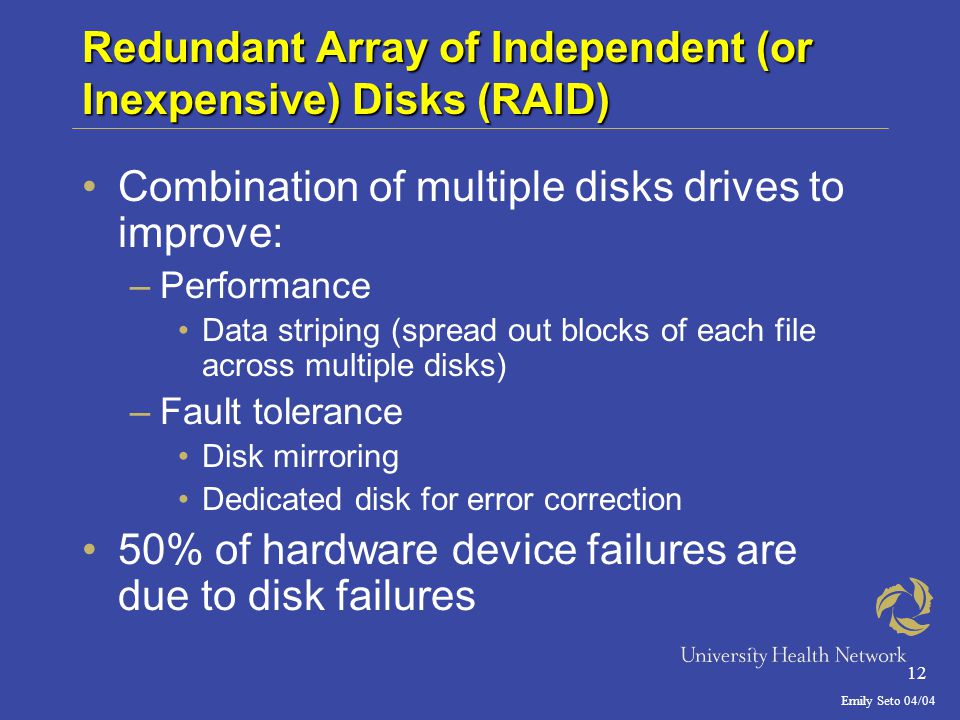 Redundant Array of Independent (or Inexpensive) Disks (RAID)

• Combination of multiple disks drives to improve:
– Performance
• Data striping (spread out blocks of each file across multiple disks)
– Fault tolerance
• Disk mirroring
• Dedicated disk for error correction
• 50% of hardware device failures are due to disk failures

University Health Network
12
Emily Seto 04/04